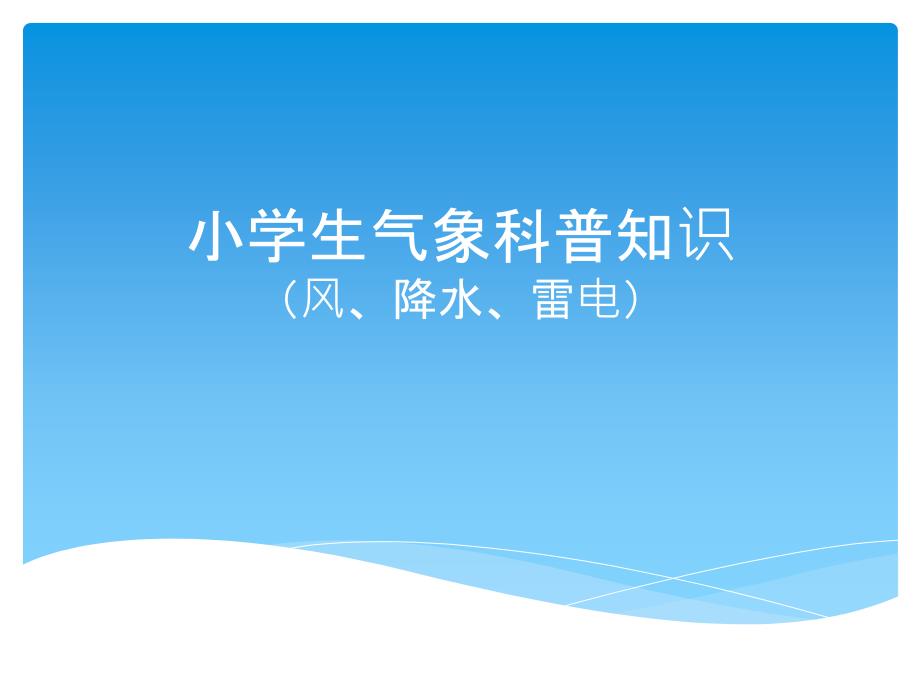 小学生气象科普知识
（风、降水、雷电）